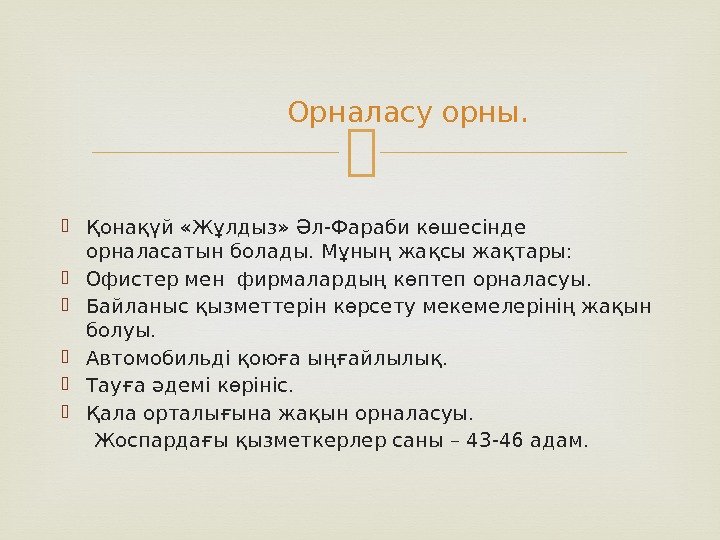 Орналасу орны.

Қонақүй «Жұлдыз» Әл-Фараби көшесінде орналасатын болады. Мұның жақсы жақтары:

Офистер мен фирмалардың көптеп орналасуы.

Байланыс қызметтерін көрсету мекемелерінің жақын болуы.

Автомобильді қоюға ыңғайлылық.

Тауға әдемі көрініс.

Қала орталығына жақын орналасуы.

Жоспардағы қызметкерлер саны – 43-46 адам.